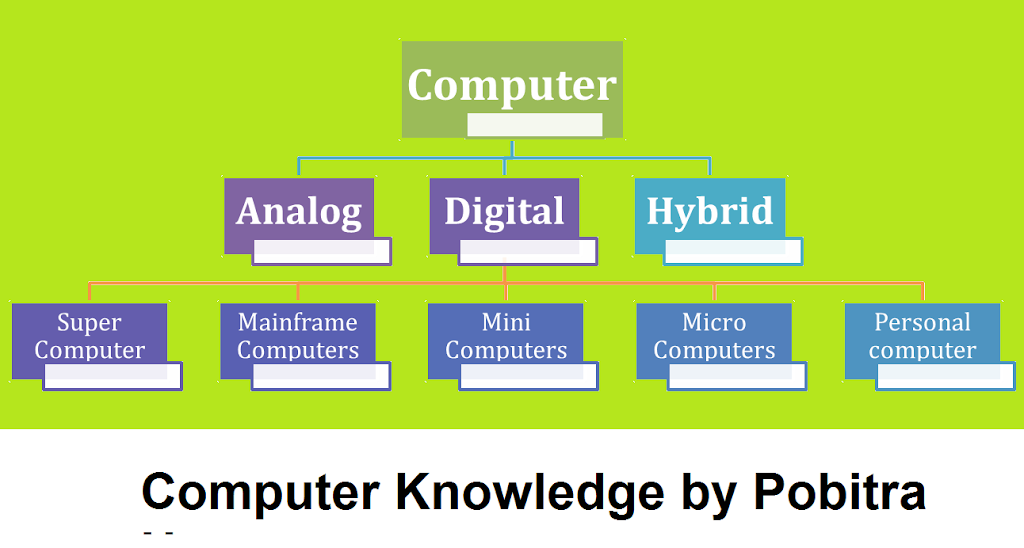 Computer

Analog

Digital

Hybrid

Super Computer

Mainframe Computers

Mini Computers

Micro Computers

Personal computer

Computer Knowledge by Pobitra